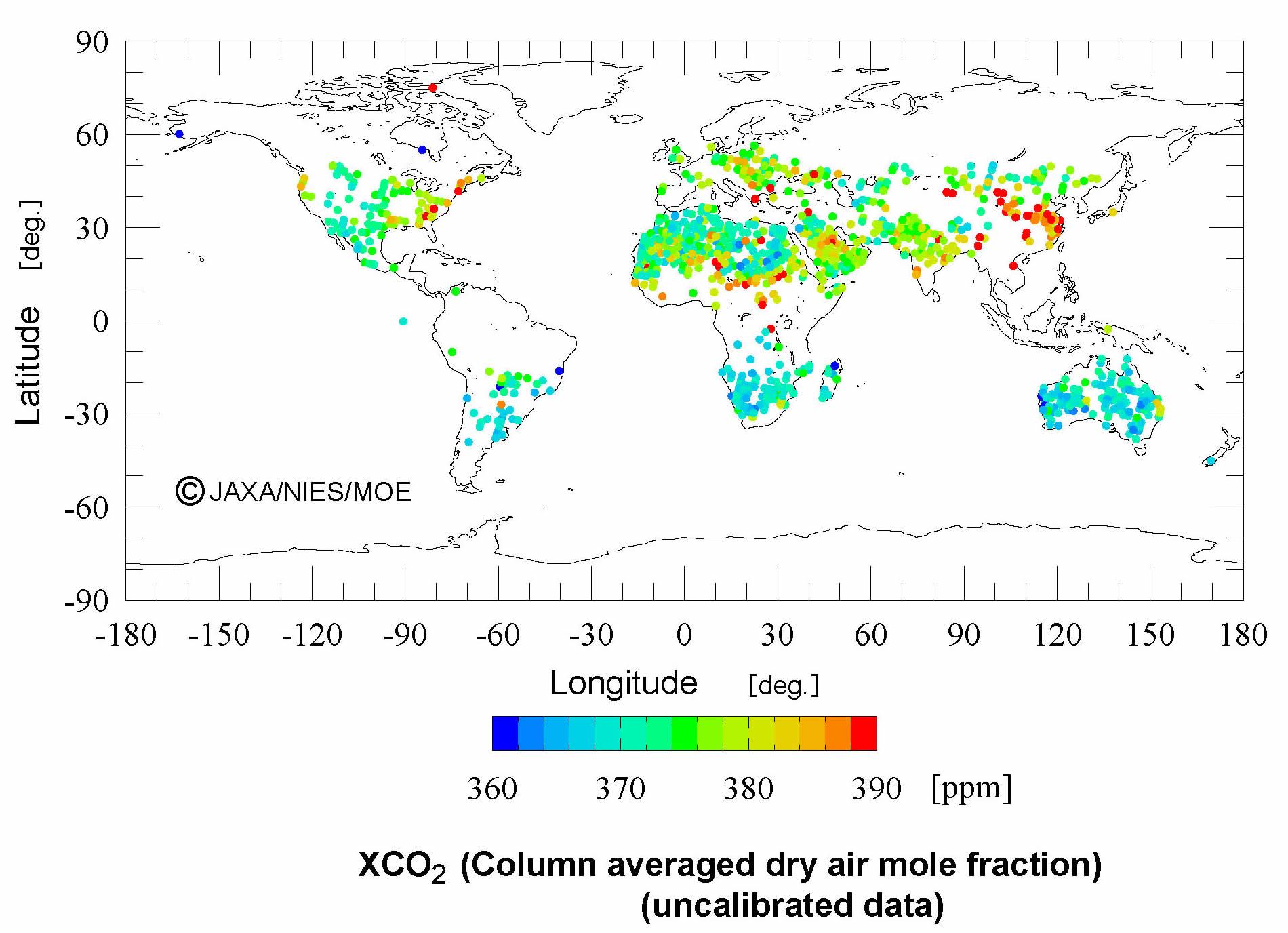 90
60
30
0
-30
-60
-90

Latitude [deg.]

© JAXA/NIES/MOE

-180 -150 -120 -90 -60 -30 0 30 60 90 120 150 180

Longitude [deg.]

360 370 380 390 [ppm]

$XCO_2$ (Column averaged dry air mole fraction)
(uncalibrated data)